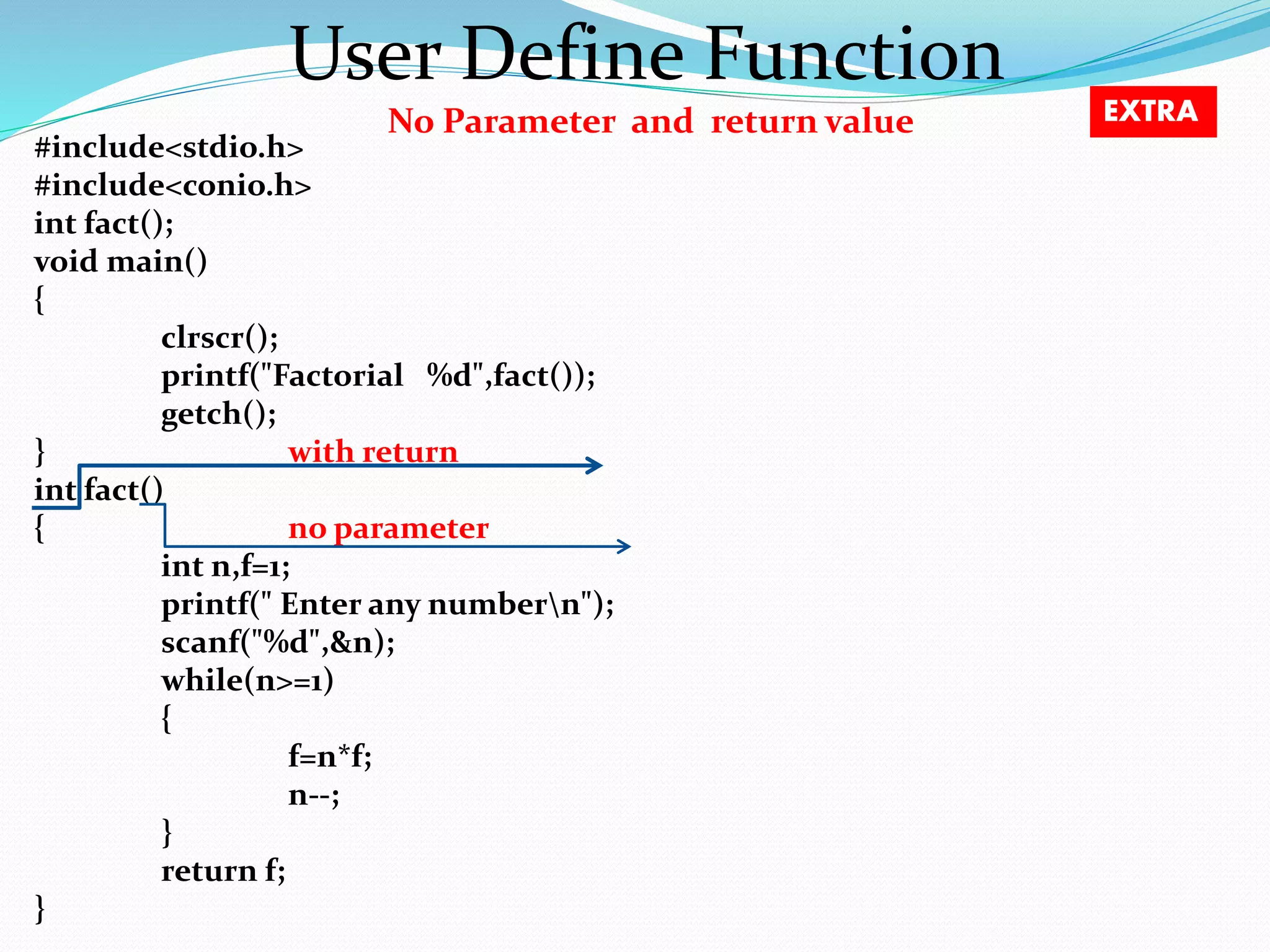 User Define Function

No Parameter and return value

EXTRA

#include<stdio.h>
#include<conio.h>
int fact();
void main()
{
clrscr();
printf("Factorial %d",fact());
getch();
}
with return
int fact()
{
no parameter
int n,f=1;
printf(" Enter any number\n");
scanf("%d",&n);
while(n>=1)
{
f=n*f;
n--;
}
return f;
}